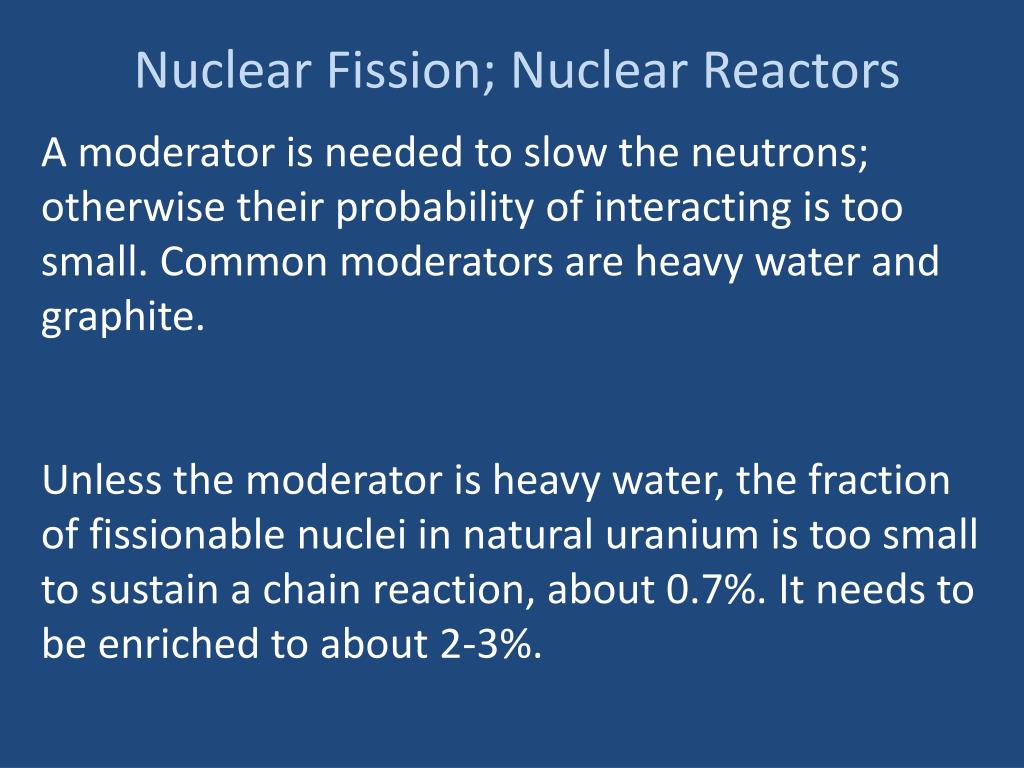 Nuclear Fission; Nuclear Reactors

A moderator is needed to slow the neutrons; otherwise their probability of interacting is too small. Common moderators are heavy water and graphite.

Unless the moderator is heavy water, the fraction of fissionable nuclei in natural uranium is too small to sustain a chain reaction, about 0.7%. It needs to be enriched to about 2-3%.